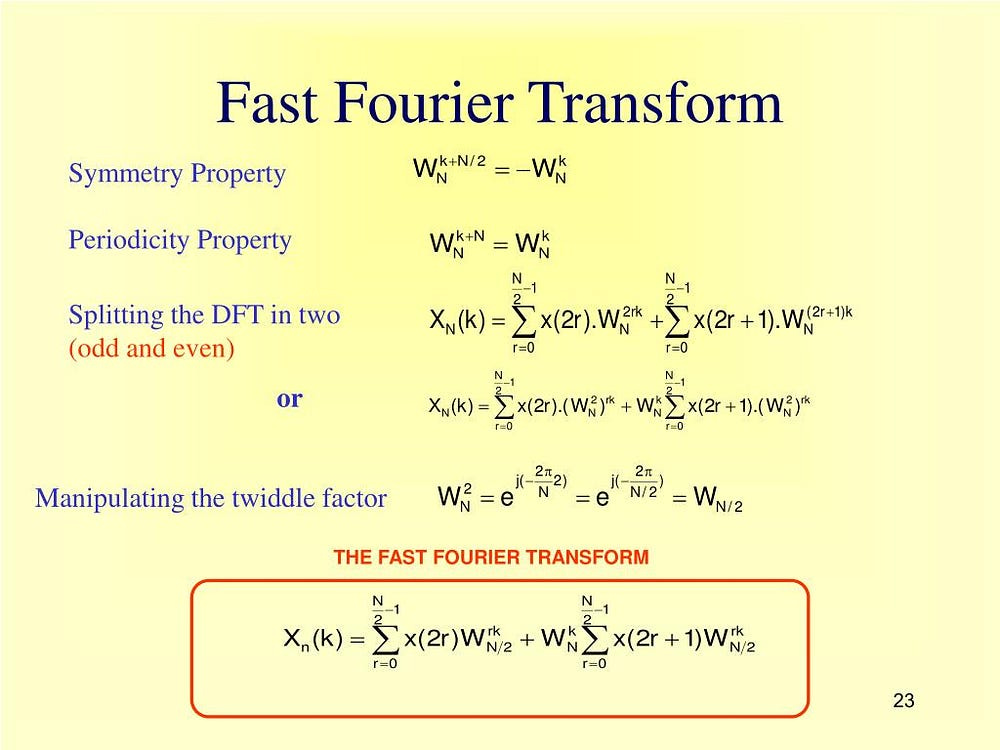 Fast Fourier Transform

Symmetry Property $W_N^{k+N/2} = -W_N^k$

Periodicity Property $W_N^{k+N} = W_N^k$

Splitting the DFT in two (odd and even) $X_N(k) = \sum_{r=0}^{\frac{N}{2}-1} x(2r).W_N^{2rk} + \sum_{r=0}^{\frac{N}{2}-1} x(2r+1).W_N^{(2r+1)k}$

or $X_N(k) = \sum_{r=0}^{\frac{N}{2}-1} x(2r).(W_N^2)^{rk} + W_N^k \sum_{r=0}^{\frac{N}{2}-1} x(2r+1).(W_N^2)^{rk}$

Manipulating the twiddle factor $W_N^2 = e^{j(-\frac{2\pi}{N}2)} = e^{j(-\frac{2\pi}{N/2})} = W_{N/2}$

THE FAST FOURIER TRANSFORM

$X_n(k) = \sum_{r=0}^{\frac{N}{2}-1} x(2r)W_{N/2}^{rk} + W_N^k \sum_{r=0}^{\frac{N}{2}-1} x(2r+1)W_{N/2}^{rk}$

23